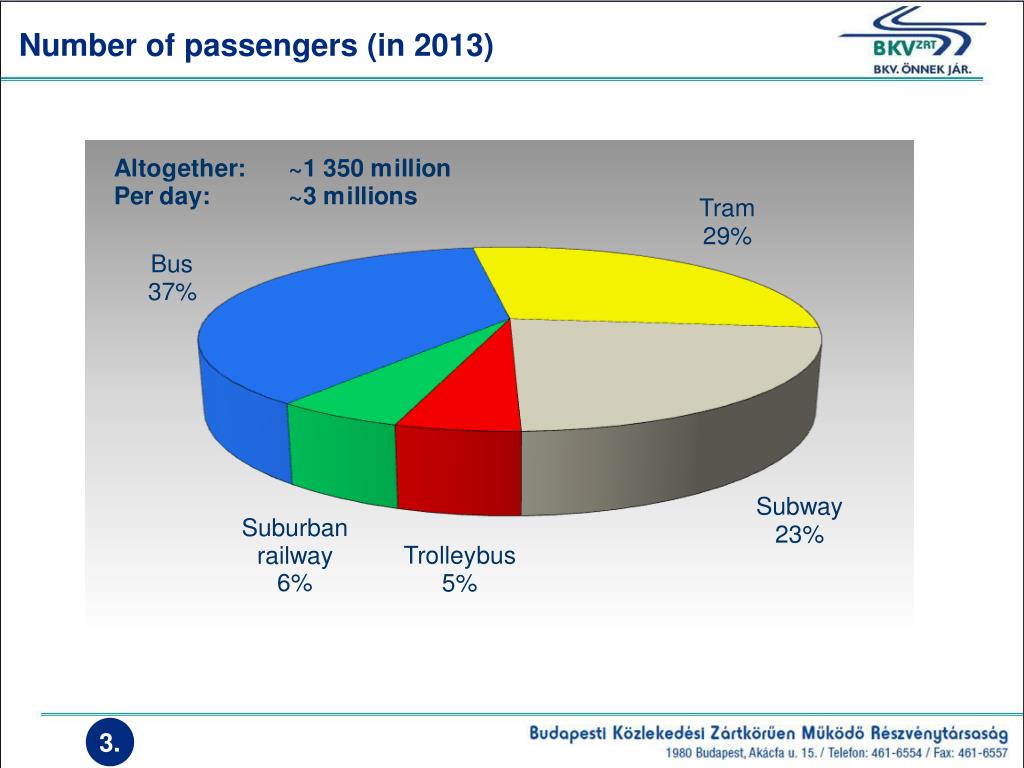 Number of passengers (in 2013)

BKV ZRT
BKV. ÖNNEK JÁR.

Altogether: ~1 350 million
Per day: ~3 millions

Tram
29%

Bus
37%

Subway
23%

Suburban
railway
6%

Trolleybus
5%

3.

Budapesti Közlekedési Zártkörűen Működő Részvénytársaság
1980 Budapest, Akácfa u. 15. / Telefon: 461-6554 / Fax: 461-6557